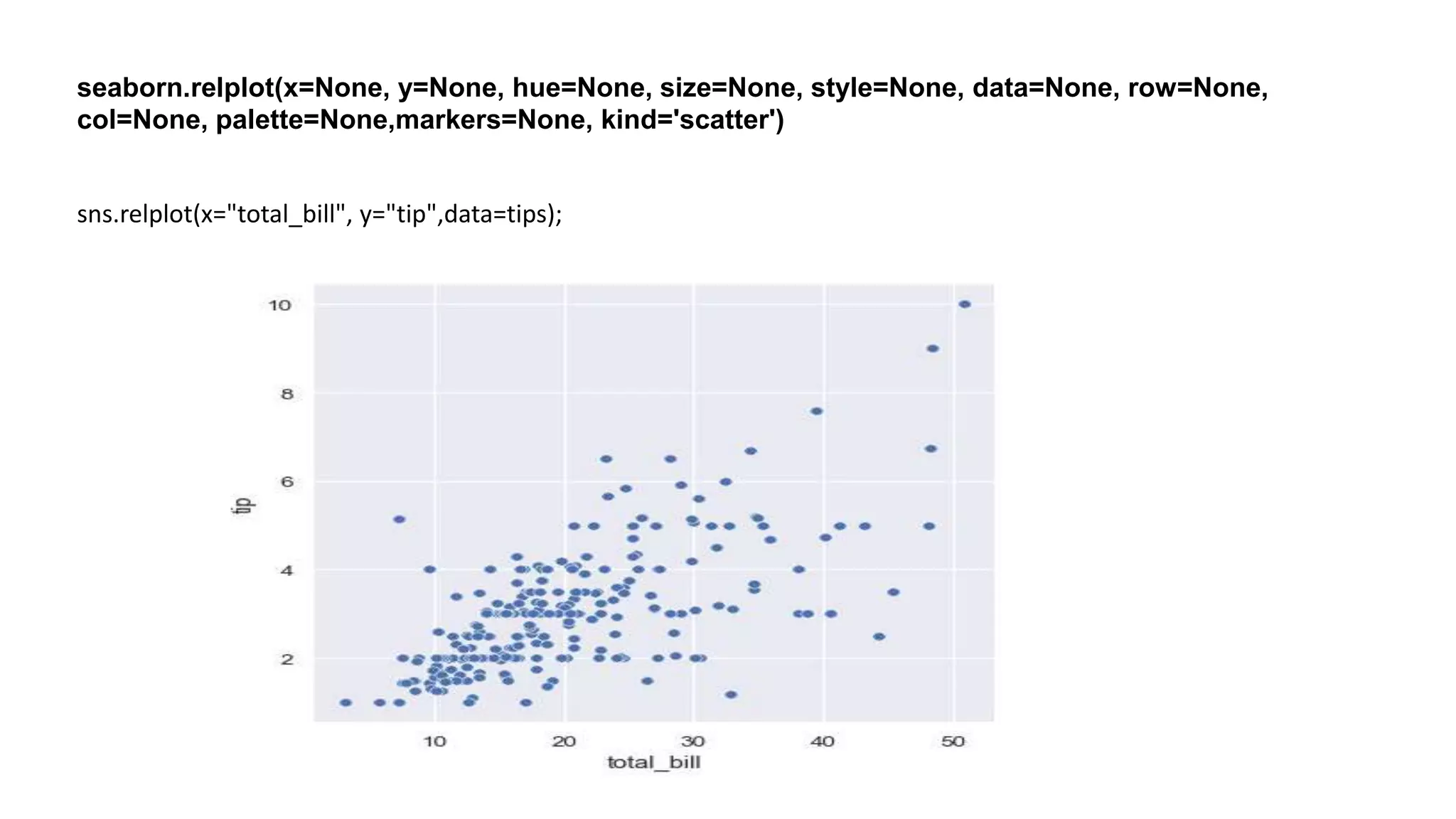 seaborn.relplot(x=None, y=None, hue=None, size=None, style=None, data=None, row=None, col=None, palette=None,markers=None, kind='scatter')

sns.relplot(x="total_bill", y="tip",data=tips);

10
8
6
4
2
tip
10
20
30
40
50
total_bill